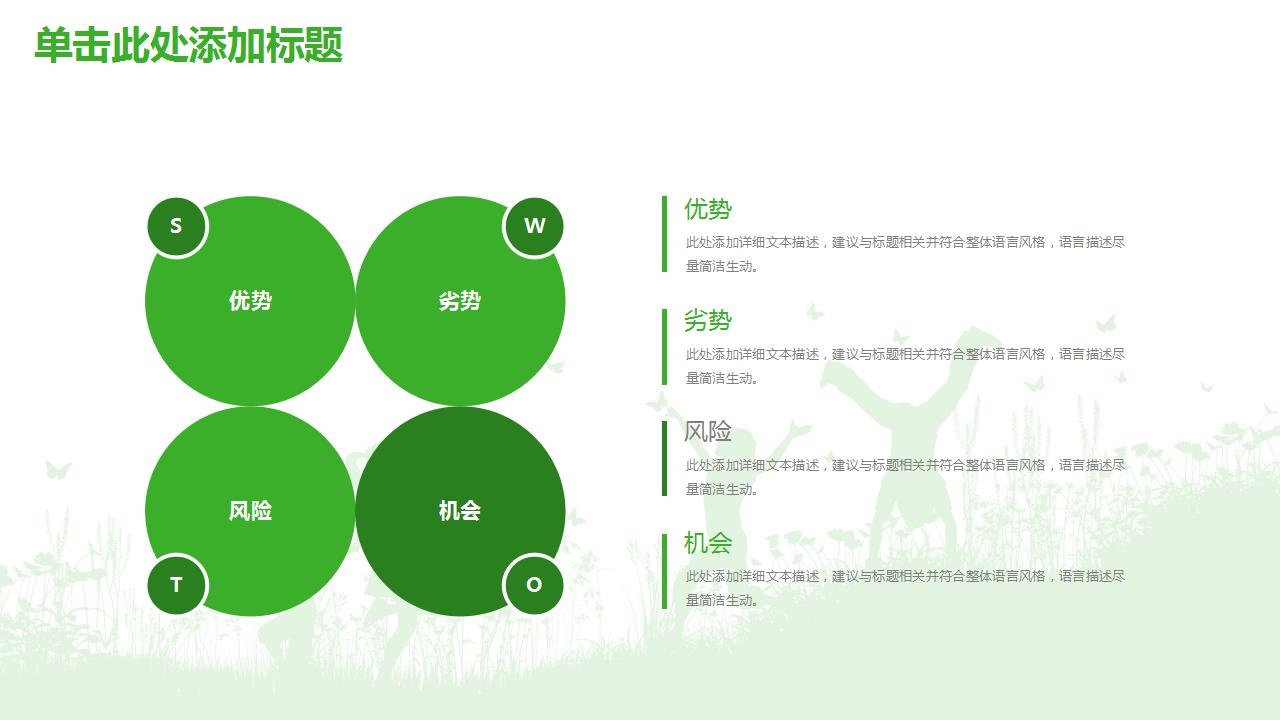 单击此处添加标题

S

优势

W

劣势

风险

T

机会

O

优势
此处添加详细文本描述，建议与标题相关并符合整体语言风格，语言描述尽量简洁生动。

劣势
此处添加详细文本描述，建议与标题相关并符合整体语言风格，语言描述尽量简洁生动。

风险
此处添加详细文本描述，建议与标题相关并符合整体语言风格，语言描述尽量简洁生动。

机会
此处添加详细文本描述，建议与标题相关并符合整体语言风格，语言描述尽量简洁生动。